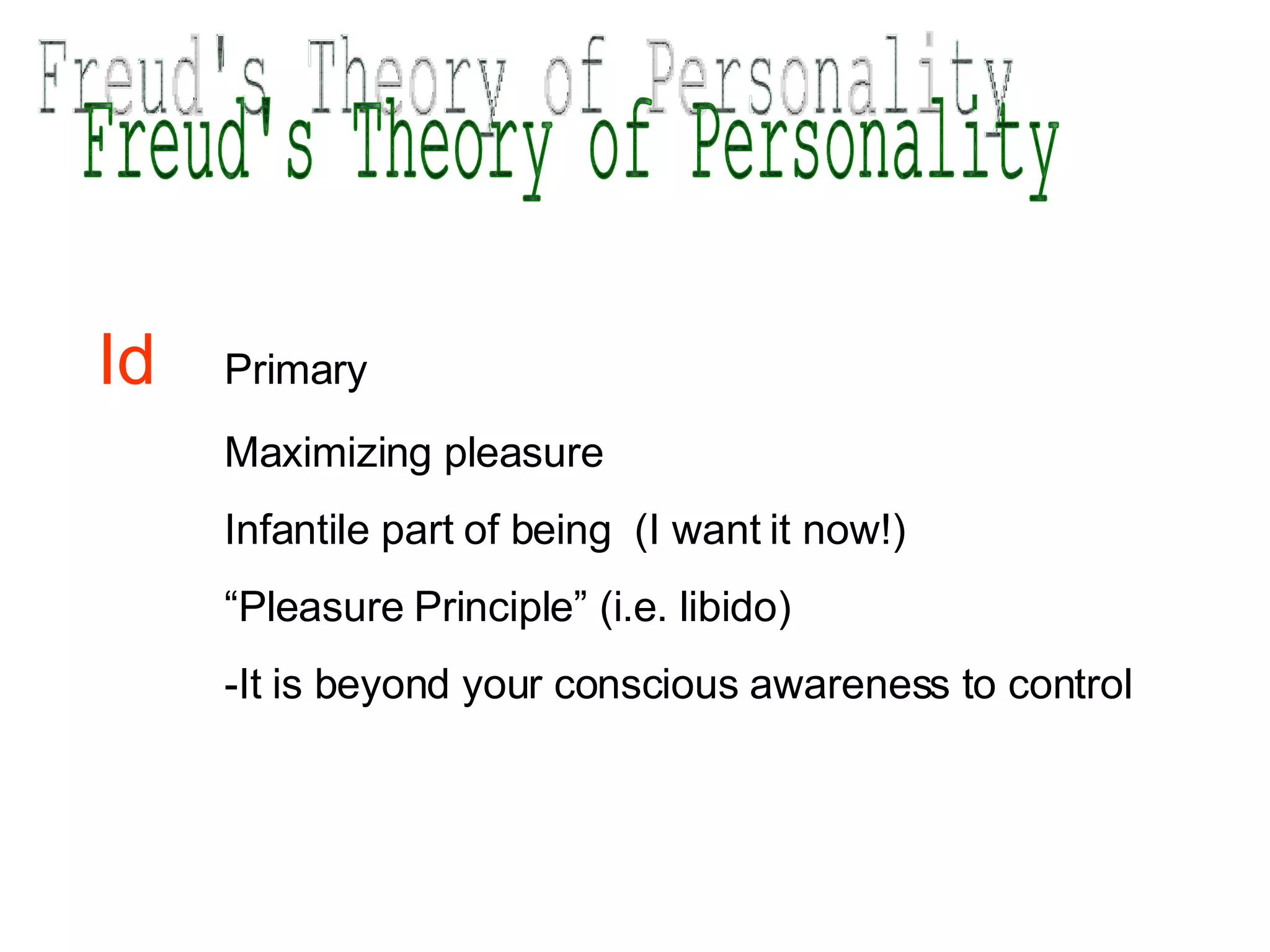 Freud's Theory of Personality

Freud's Theory of Personality

Id

Primary

Maximizing pleasure

Infantile part of being (I want it now!)

“Pleasure Principle” (i.e. libido)

-It is beyond your conscious awareness to control